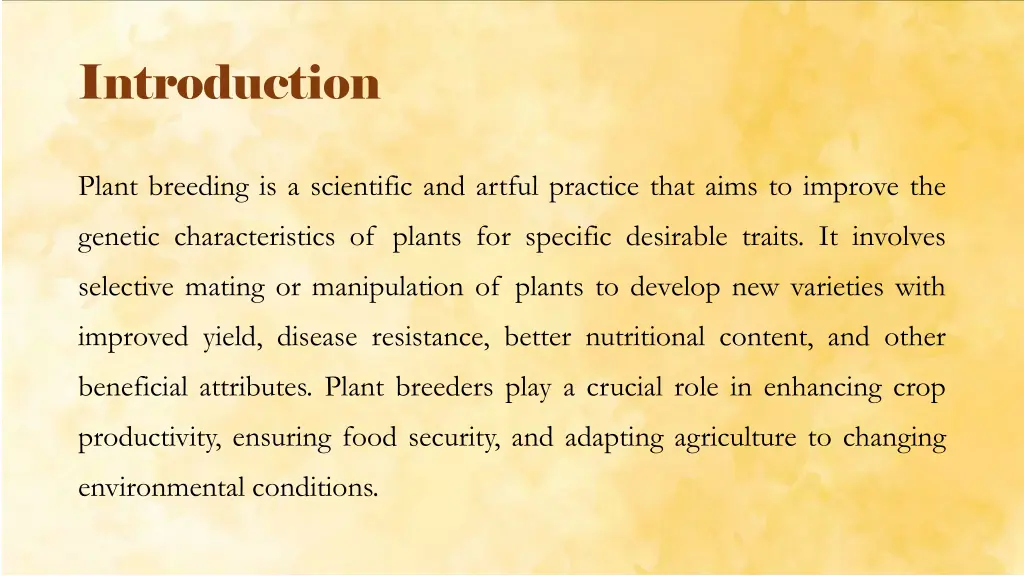 Introduction

Plant breeding is a scientific and artful practice that aims to improve the genetic characteristics of plants for specific desirable traits. It involves selective mating or manipulation of plants to develop new varieties with improved yield, disease resistance, better nutritional content, and other beneficial attributes. Plant breeders play a crucial role in enhancing crop productivity, ensuring food security, and adapting agriculture to changing environmental conditions.